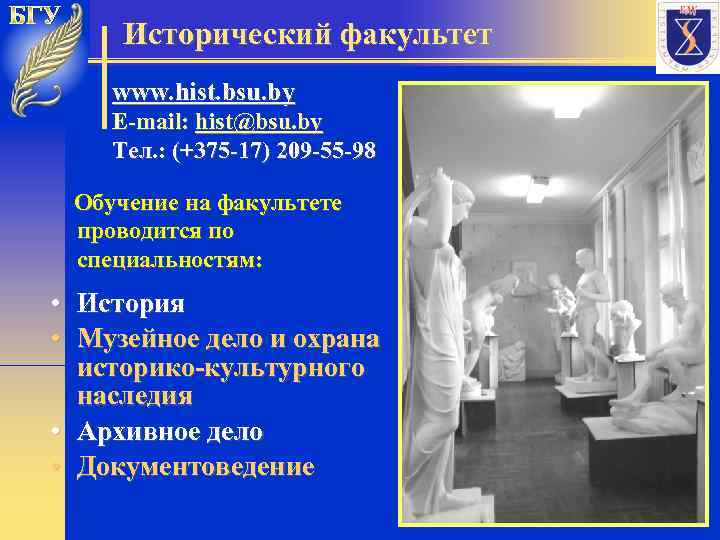 БГУ

Исторический факультет

www.hist.bsu.by
E-mail: hist@bsu.by
Тел.: (+375-17) 209-55-98

Обучение на факультете проводится по специальностям:

• История
• Музейное дело и охрана историко-культурного наследия
• Архивное дело
• Документоведение